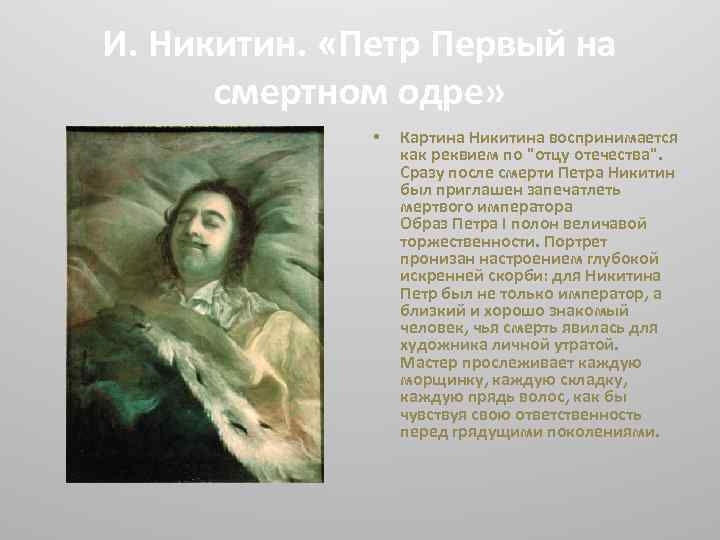 И. Никитин. «Петр Первый на смертном одре»

• Картина Никитина воспринимается как реквием по "отцу отечества". Сразу после смерти Петра Никитин был приглашен запечатлеть мертвого императора
Образ Петра I полон величавой торжественности. Портрет пронизан настроением глубокой искренней скорби: для Никитина Петр был не только император, а близкий и хорошо знакомый человек, чья смерть явилась для художника личной утратой. Мастер прослеживает каждую морщинку, каждую складку, каждую прядь волос, как бы чувствуя свою ответственность перед грядущими поколениями.